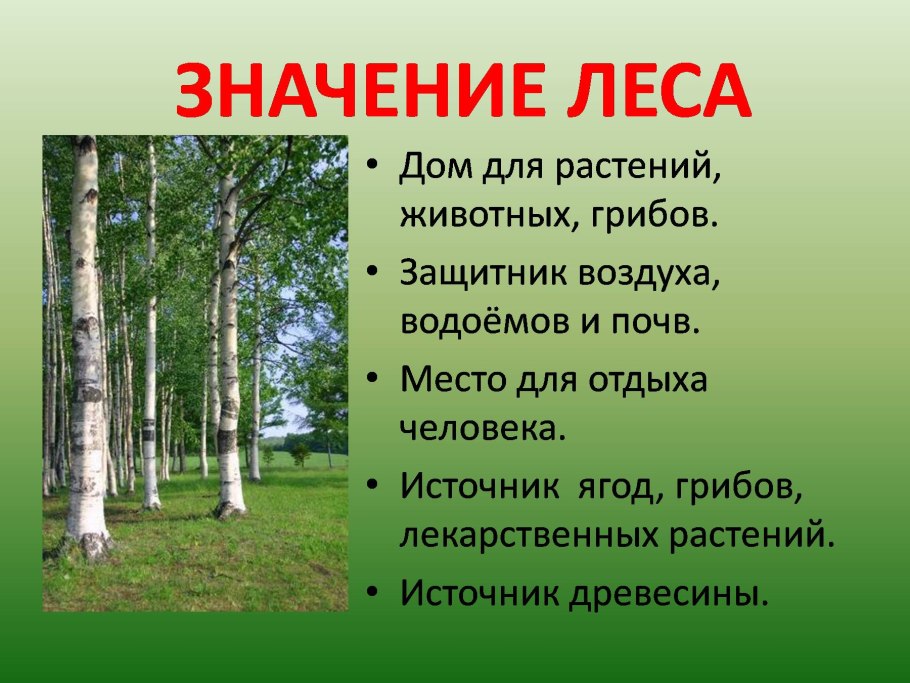 ЗНАЧЕНИЕ ЛЕСА

• Дом для растений, животных, грибов.
• Защитник воздуха, водоёмов и почв.
• Место для отдыха человека.
• Источник ягод, грибов, лекарственных растений.
• Источник древесины.